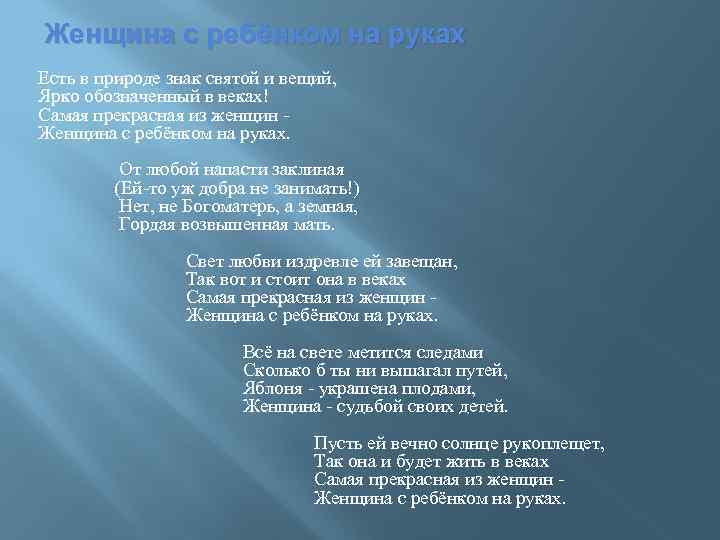 Женщина с ребёнком на руках

Есть в природе знак святой и вещий,
Ярко обозначенный в веках!
Самая прекрасная из женщин -
Женщина с ребёнком на руках.

От любой напасти заклиная
(Ей-то уж добра не занимать!)
Нет, не Богоматерь, а земная,
Гордая возвышенная мать.

Свет любви издревле ей завещан,
Так вот и стоит она в веках
Самая прекрасная из женщин -
Женщина с ребёнком на руках.

Всё на свете метится следами
Сколько б ты ни вышагал путей,
Яблоня - украшена плодами,
Женщина - судьбой своих детей.

Пусть ей вечно солнце рукоплещет,
Так она и будет жить в веках
Самая прекрасная из женщин -
Женщина с ребёнком на руках.